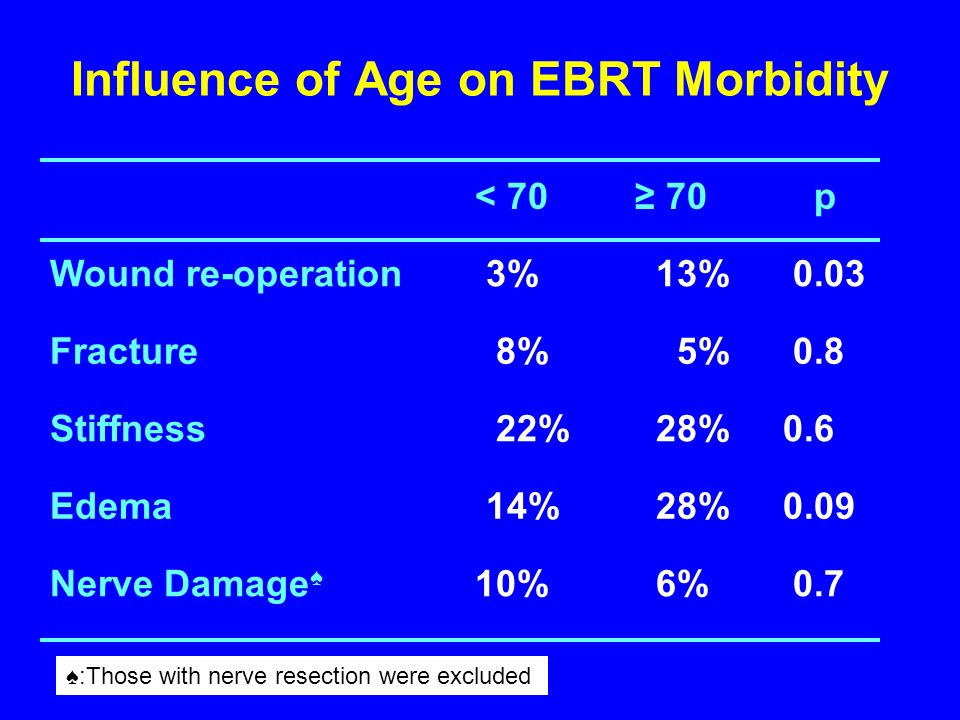 Influence of Age on EBRT Morbidity

| | < 70 | ≥ 70 | p |
|---|---|---|---|
| Wound re-operation | 3% | 13% | 0.03 |
| Fracture | 8% | 5% | 0.8 |
| Stiffness | 22% | 28% | 0.6 |
| Edema | 14% | 28% | 0.09 |
| Nerve Damage♠ | 10% | 6% | 0.7 |

♠:Those with nerve resection were excluded